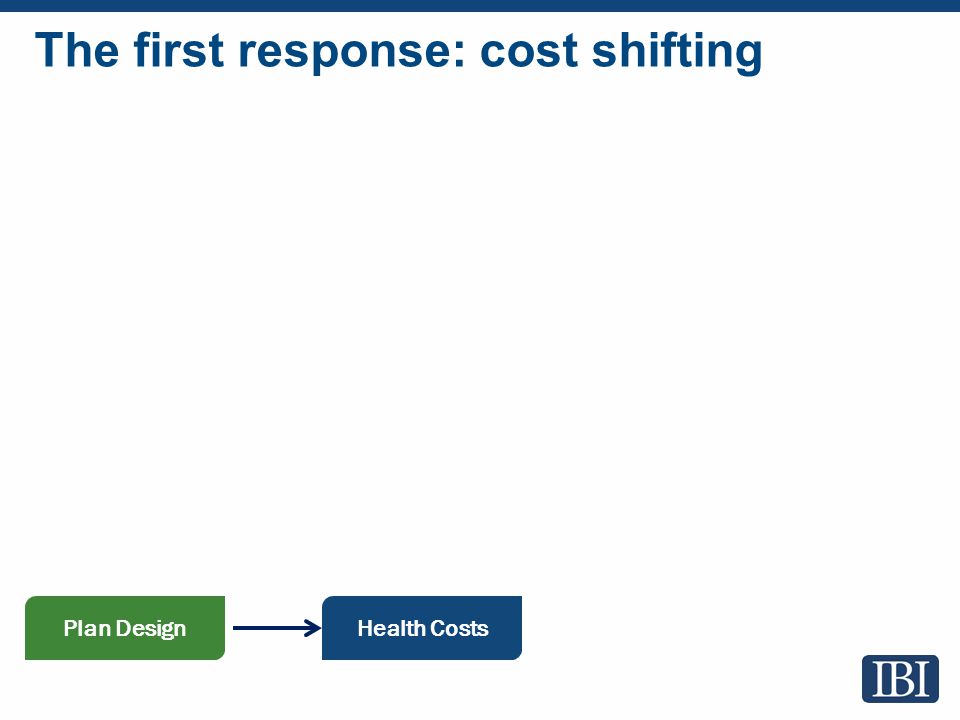 The first response: cost shifting

Plan Design

Health Costs

IBI